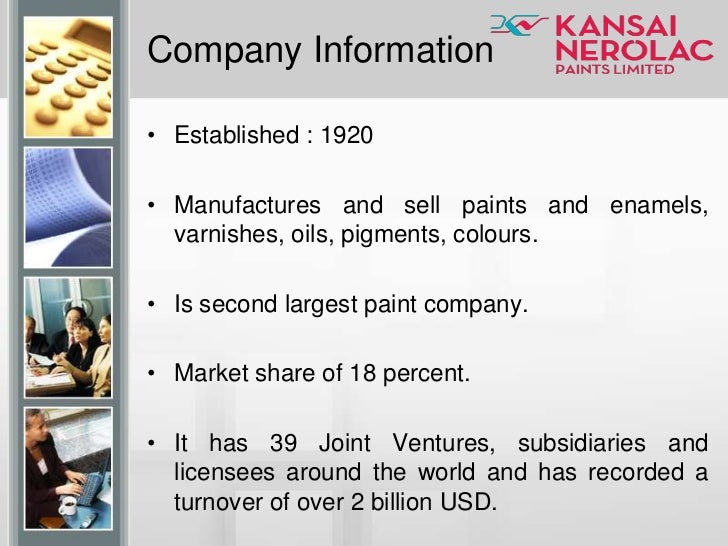 Company Information

KANSAI NEROLAC PAINTS LIMITED

• Established : 1920

• Manufactures and sell paints and enamels, varnishes, oils, pigments, colours.

• Is second largest paint company.

• Market share of 18 percent.

• It has 39 Joint Ventures, subsidiaries and licensees around the world and has recorded a turnover of over 2 billion USD.